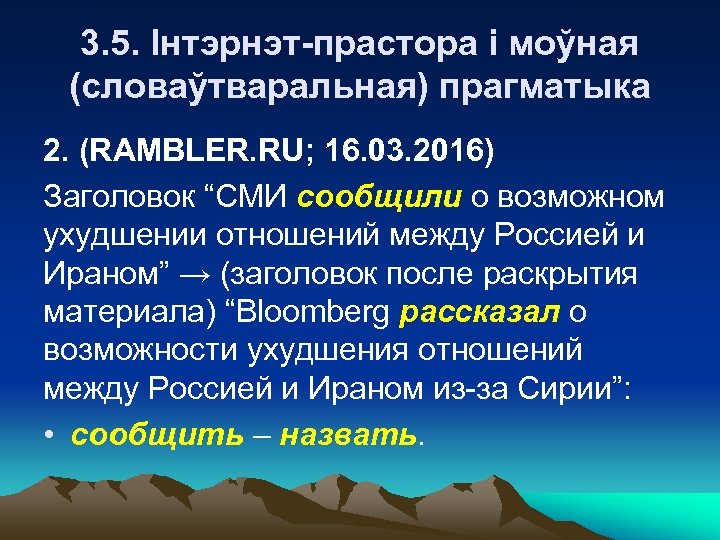 3.5. Інтэрнэт-прастора і моўная (словаўтваральная) прагматыка

2. (RAMBLER.RU; 16.03.2016)

Заголовок “СМИ сообщили о возможном ухудшении отношений между Россией и Ираном” → (заголовок после раскрытия материала) “Bloomberg рассказал о возможности ухудшения отношений между Россией и Ираном из-за Сирии”:

• сообщить – назвать.